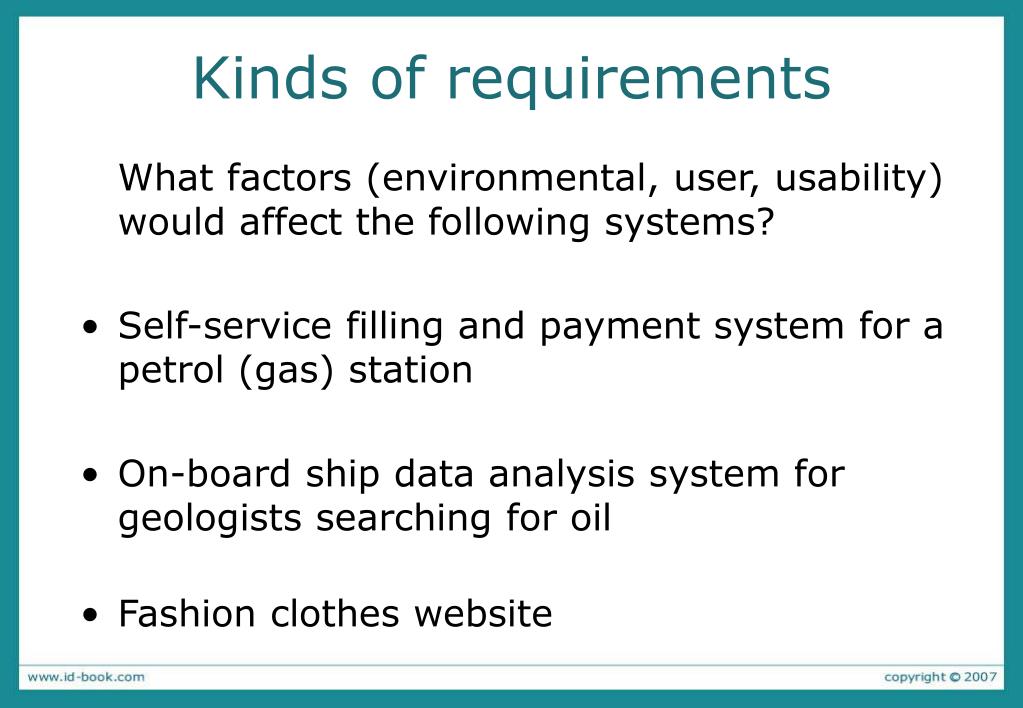 Kinds of requirements

What factors (environmental, user, usability) would affect the following systems?

• Self-service filling and payment system for a petrol (gas) station

• On-board ship data analysis system for geologists searching for oil

• Fashion clothes website

www.id-book.com

copyright © 2007